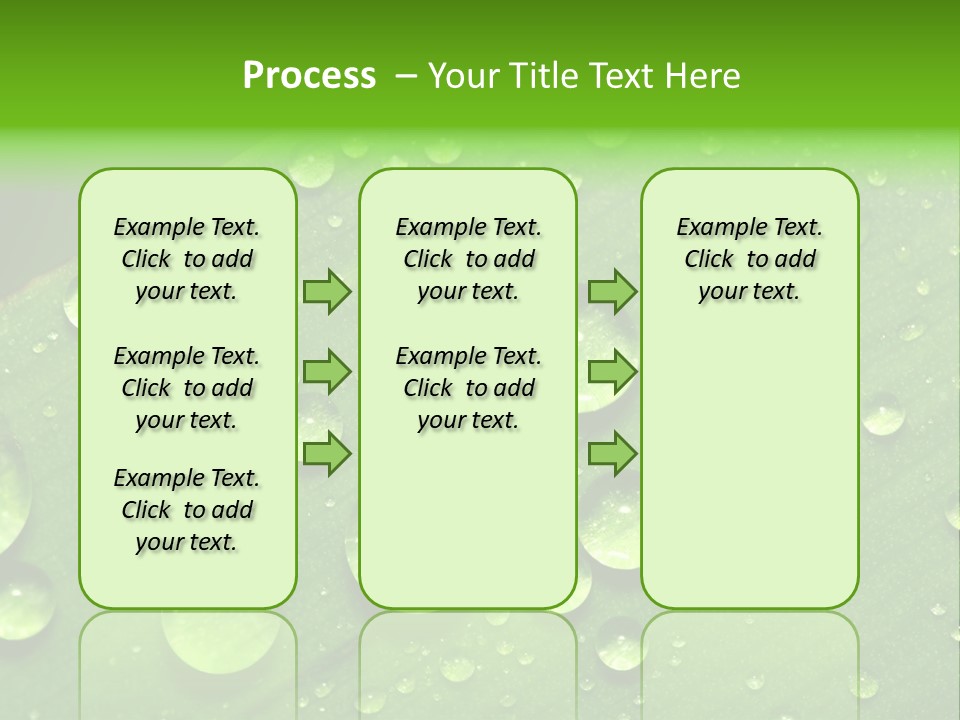 Process – Your Title Text Here

Example Text. Click to add your text.

Example Text. Click to add your text.

Example Text. Click to add your text.

Example Text. Click to add your text.

Example Text. Click to add your text.

Example Text. Click to add your text.